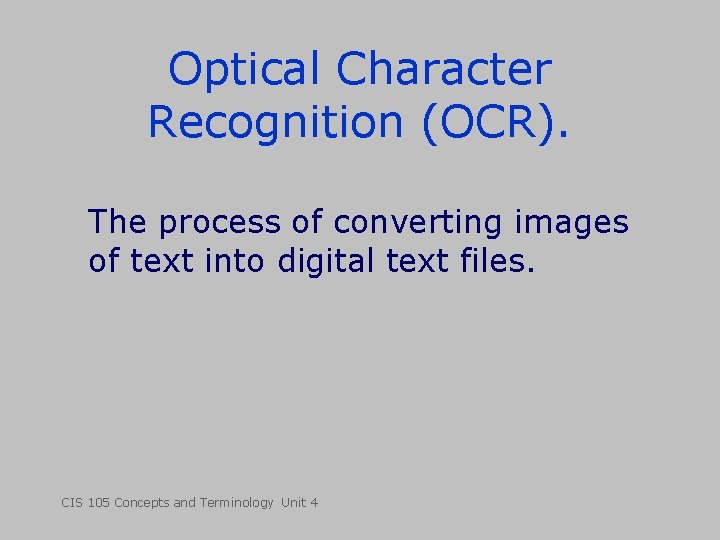 Optical Character Recognition (OCR).

The process of converting images of text into digital text files.

CIS 105 Concepts and Terminology Unit 4